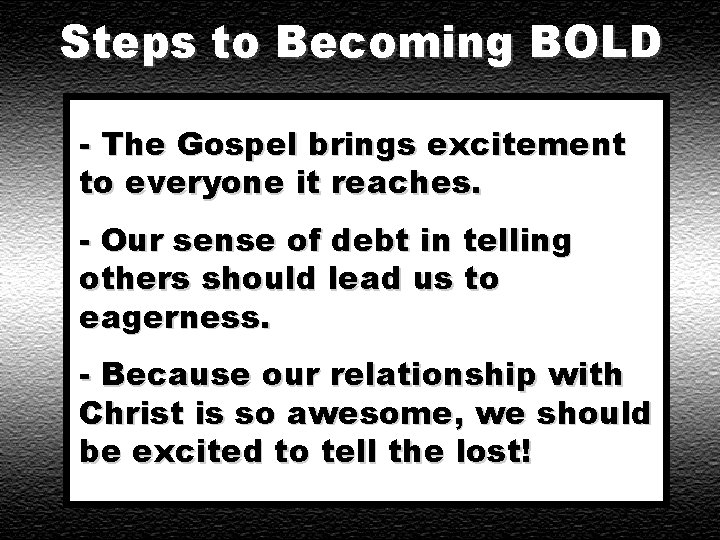 Steps to Becoming BOLD

- The Gospel brings excitement to everyone it reaches.

- Our sense of debt in telling others should lead us to eagerness.

- Because our relationship with Christ is so awesome, we should be excited to tell the lost!